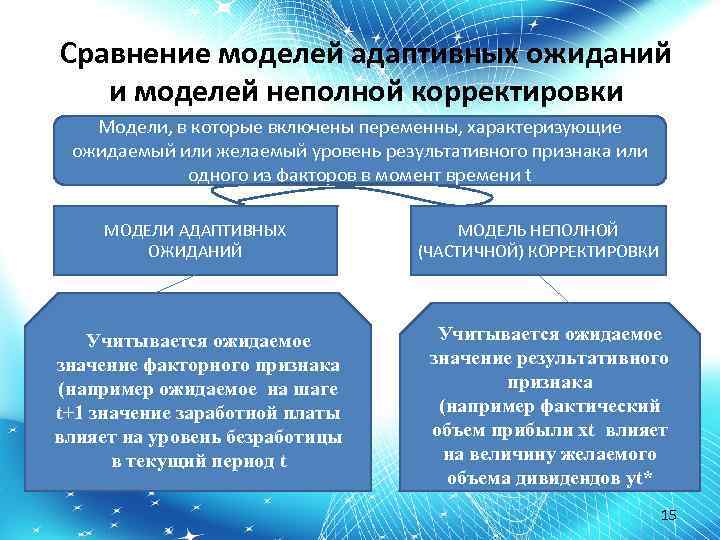 Сравнение моделей адаптивных ожиданий и моделей неполной корректировки

Модели, в которые включены переменны, характеризующие ожидаемый или желаемый уровень результативного признака или одного из факторов в момент времени t

МОДЕЛИ АДАПТИВНЫХ ОЖИДАНИЙ

МОДЕЛЬ НЕПОЛНОЙ (ЧАСТИЧНОЙ) КОРРЕКТИРОВКИ

Учитывается ожидаемое значение факторного признака (например ожидаемое на шаге t+1 значение заработной платы влияет на уровень безработицы в текущий период t

Учитывается ожидаемое значение результативного признака (например фактический объем прибыли xt влияет на величину желаемого объема дивидендов yt*

15